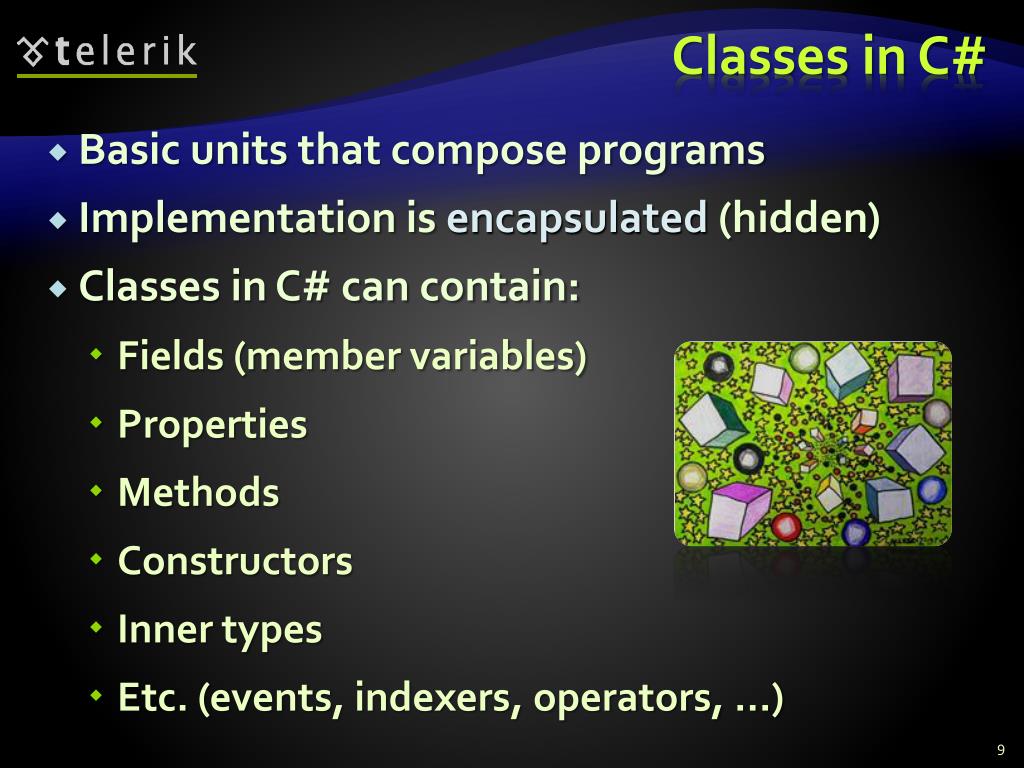 telerik

Classes in C#

Basic units that compose programs

Implementation is encapsulated (hidden)

Classes in C# can contain:

Fields (member variables)

Properties

Methods

Constructors

Inner types

Etc. (events, indexers, operators, …)

9